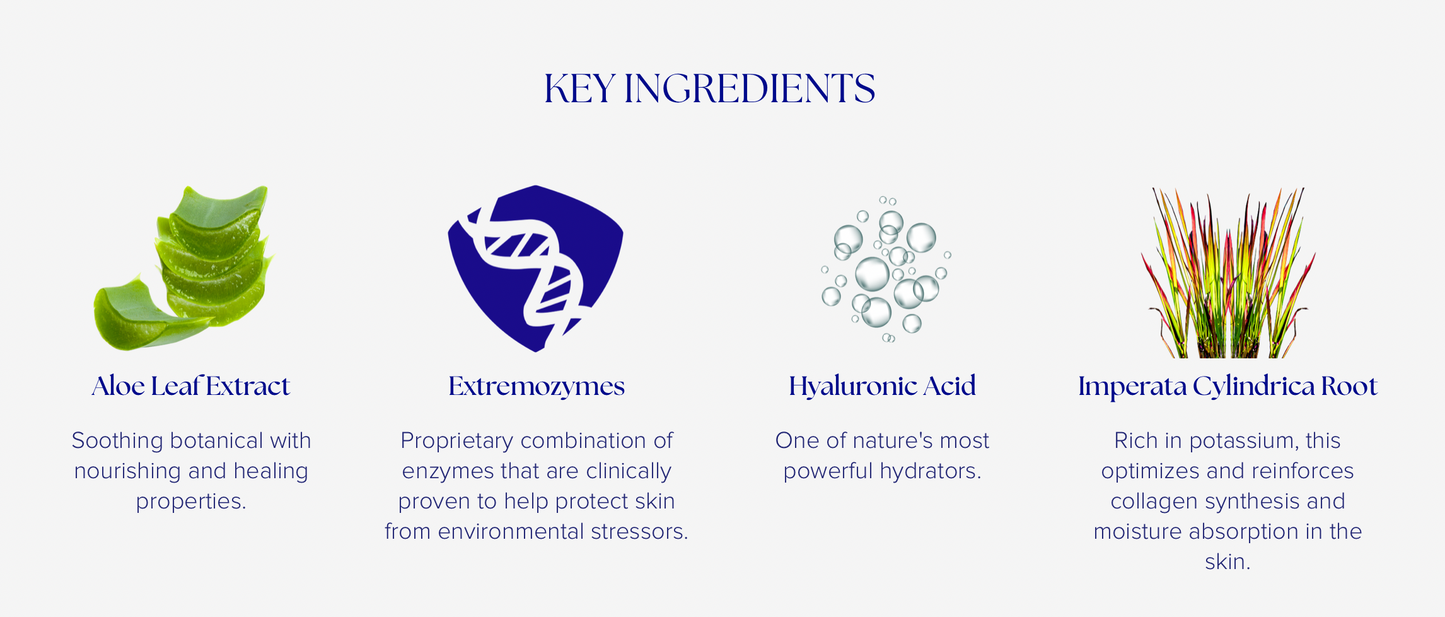 KEY INGREDIENTS

Aloe Leaf Extract

Soothing botanical with nourishing and healing properties.

Extremozymes

Proprietary combination of enzymes that are clinically proven to help protect skin from environmental stressors.

Hyaluronic Acid

One of nature's most powerful hydrators.

Imperata Cylindrica Root

Rich in potassium, this optimizes and reinforces collagen synthesis and moisture absorption in the skin.